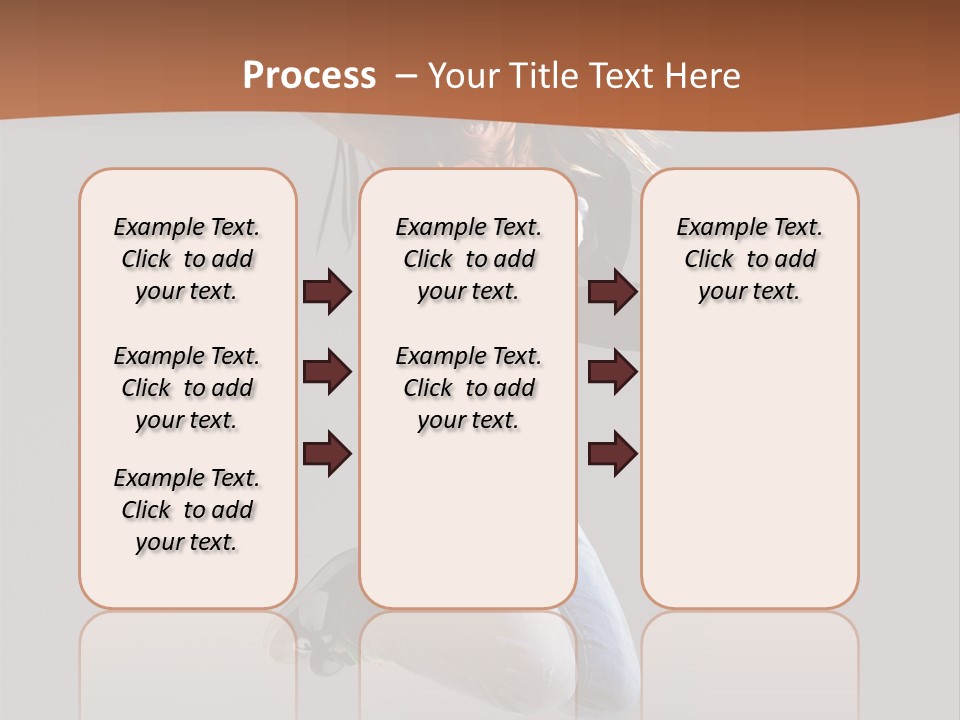 Process – Your Title Text Here

Example Text. Click to add your text.

Example Text. Click to add your text.

Example Text. Click to add your text.

Example Text. Click to add your text.

Example Text. Click to add your text.

Example Text. Click to add your text.